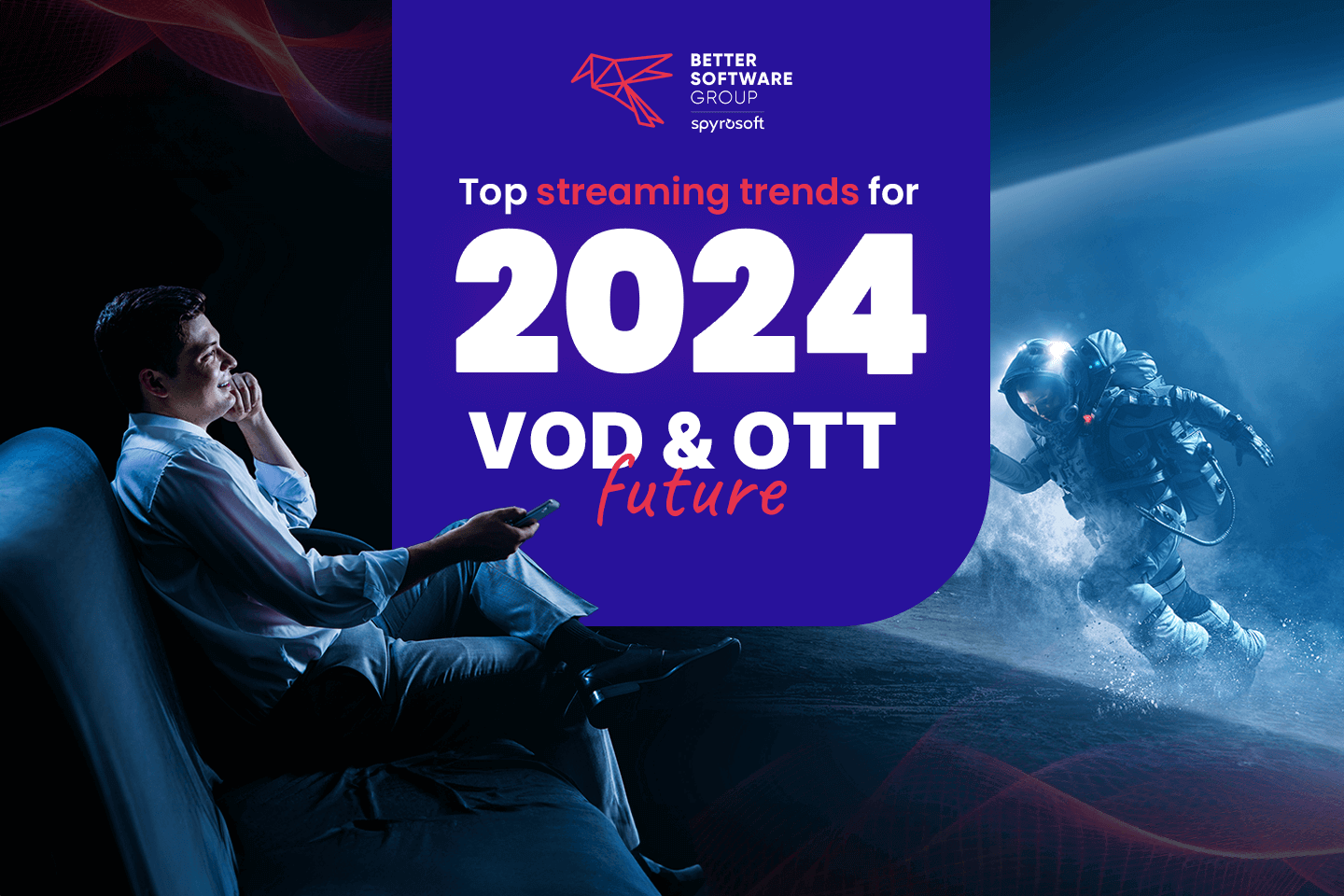 BETTER SOFTWARE GROUP
spyrosoft

Top streaming trends for
2024
VOD & OTT
future